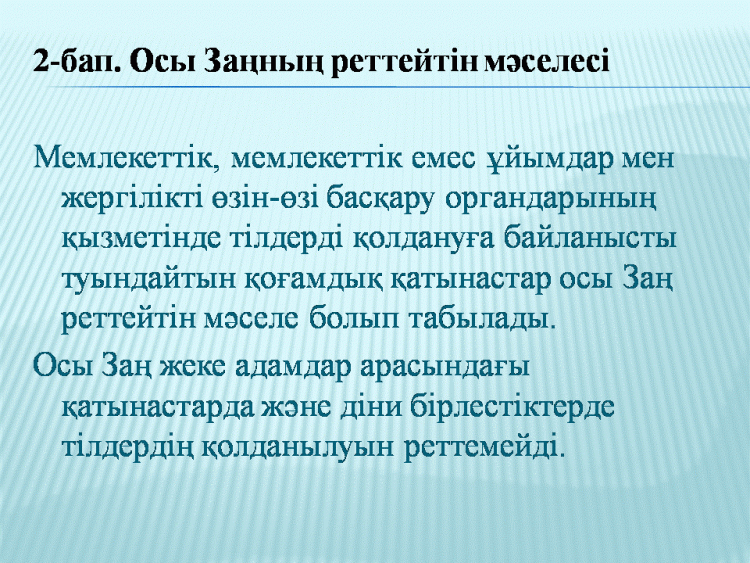 2-бап. Осы Заңның реттейтін мәселесі

Мемлекеттік, мемлекеттік емес ұйымдар мен жергілікті өзін-өзі басқару органдарының қызметінде тілдерді қолдануға байланысты туындайтын қоғамдық қатынастар осы Заң реттейтін мәселе болып табылады.

Осы Заң жеке адамдар арасындағы қатынастарда және діни бірлестіктерде тілдердің қолданылуын реттемейді.